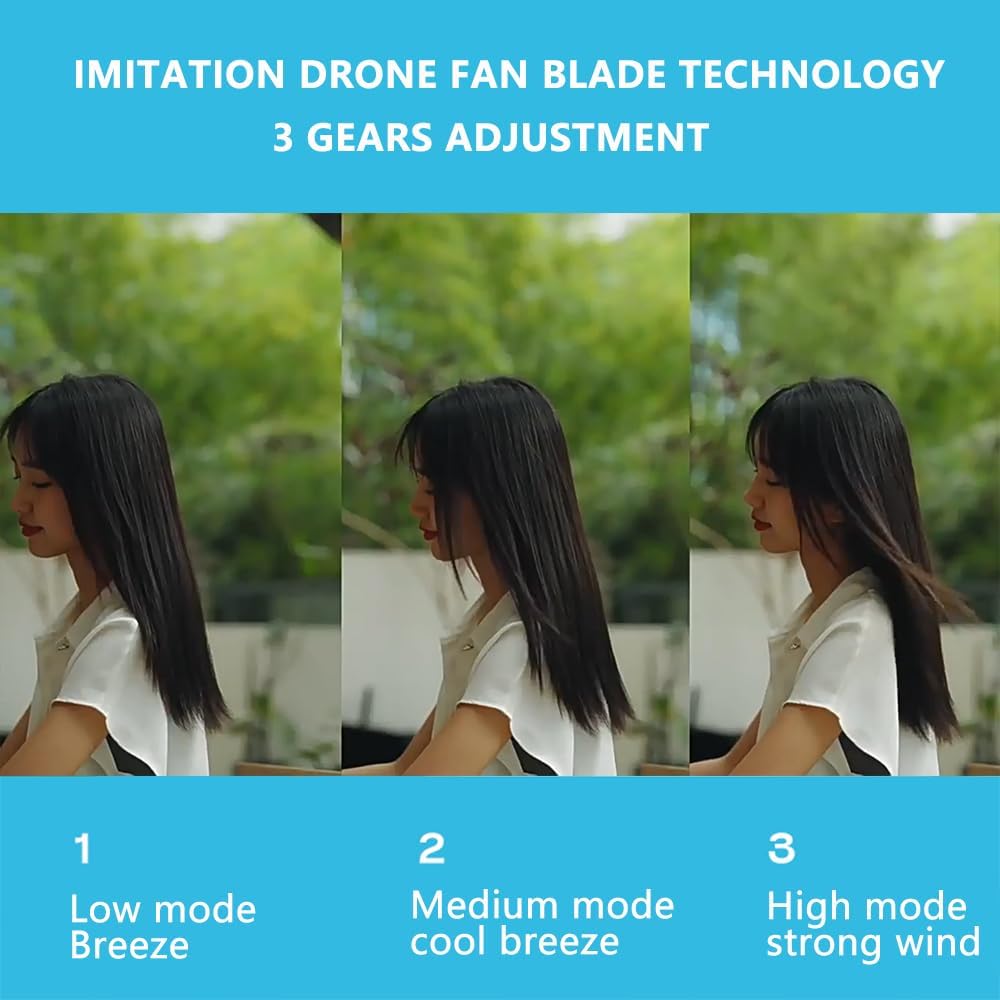 IMITATION DRONE FAN BLADE TECHNOLOGY
3 GEARS ADJUSTMENT

1
Low mode
Breeze

2
Medium mode
cool breeze

3
High mode
strong wind